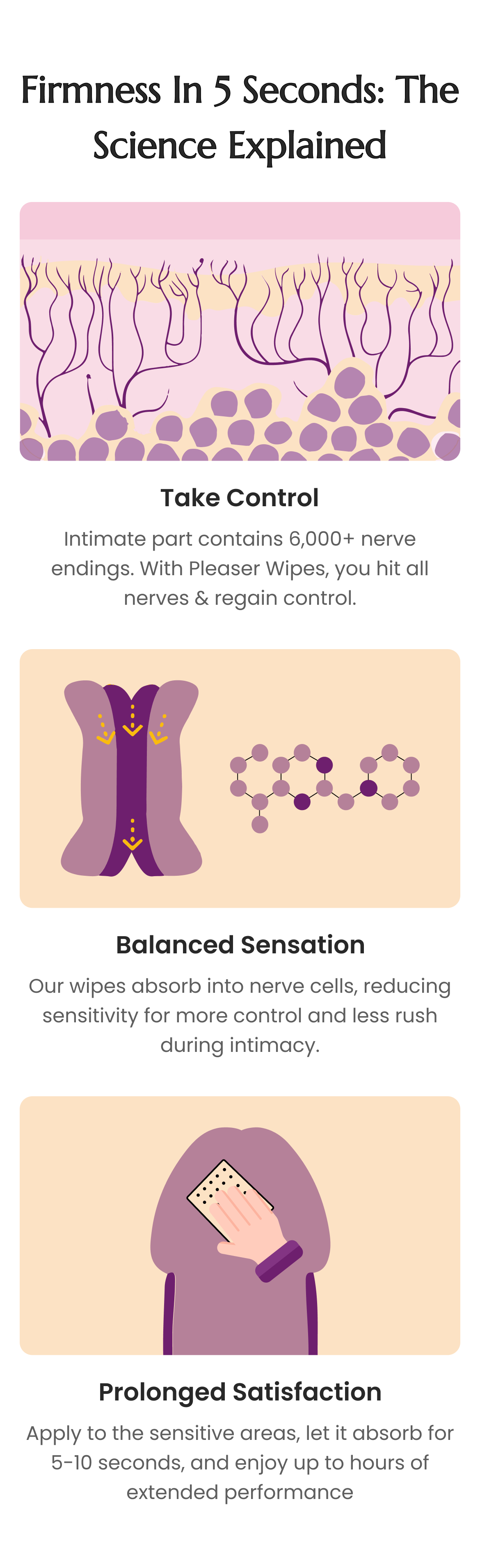 Firmness In 5 Seconds: The Science Explained

Take Control

Intimate part contains 6,000+ nerve endings. With Pleaser Wipes, you hit all nerves & regain control.

Balanced Sensation

Our wipes absorb into nerve cells, reducing sensitivity for more control and less rush during intimacy.

Prolonged Satisfaction

Apply to the sensitive areas, let it absorb for 5-10 seconds, and enjoy up to hours of extended performance